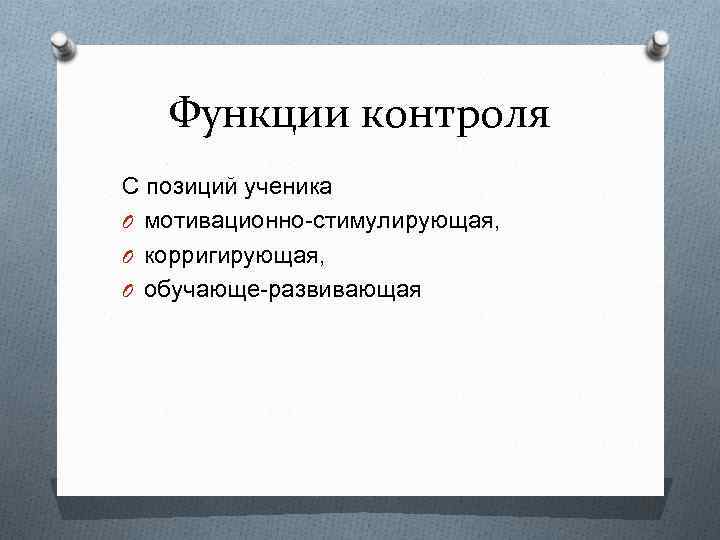 Функции контроля

С позиций ученика
мотивационно-стимулирующая,
корригирующая,
обучающе-развивающая